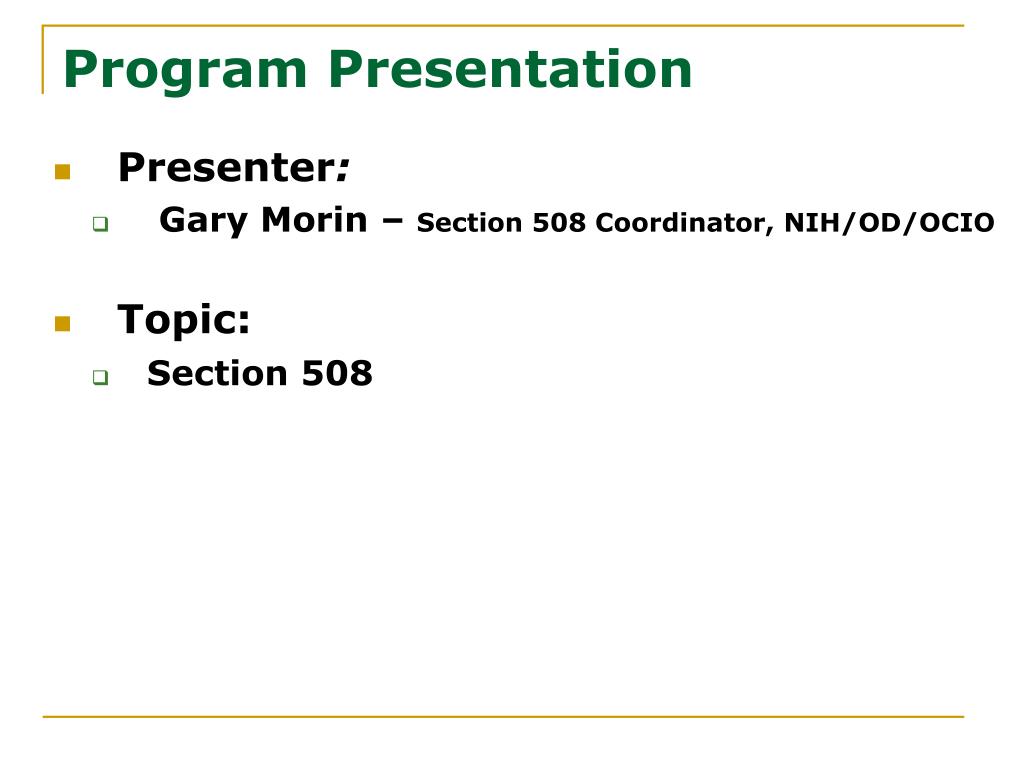 Program Presentation

Presenter:

Gary Morin – Section 508 Coordinator, NIH/OD/OCIO

Topic:

Section 508